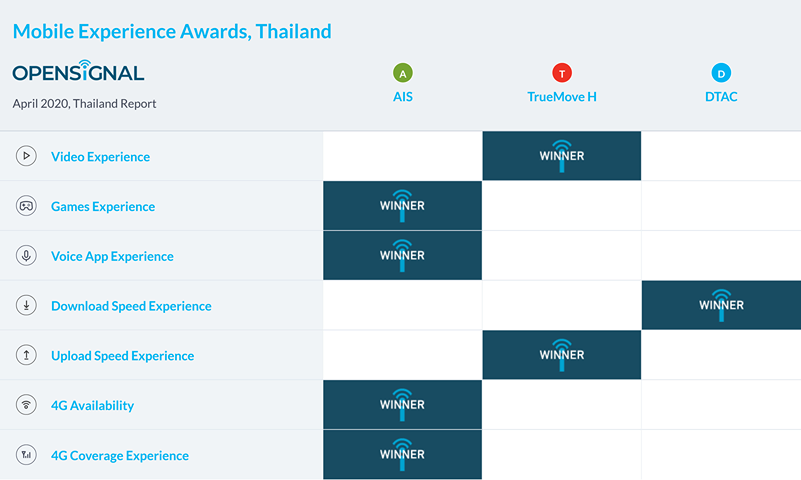 Mobile Experience Awards, Thailand

OPENSIGNAL

April 2020, Thailand Report

| | A AIS | T TrueMove H | D DTAC |
|---|---|---|---|
| Video Experience | | WINNER | |
| Games Experience | WINNER | | |
| Voice App Experience | WINNER | | |
| Download Speed Experience | | | WINNER |
| Upload Speed Experience | | WINNER | |
| 4G Availability | WINNER | | |
| 4G Coverage Experience | WINNER | | |